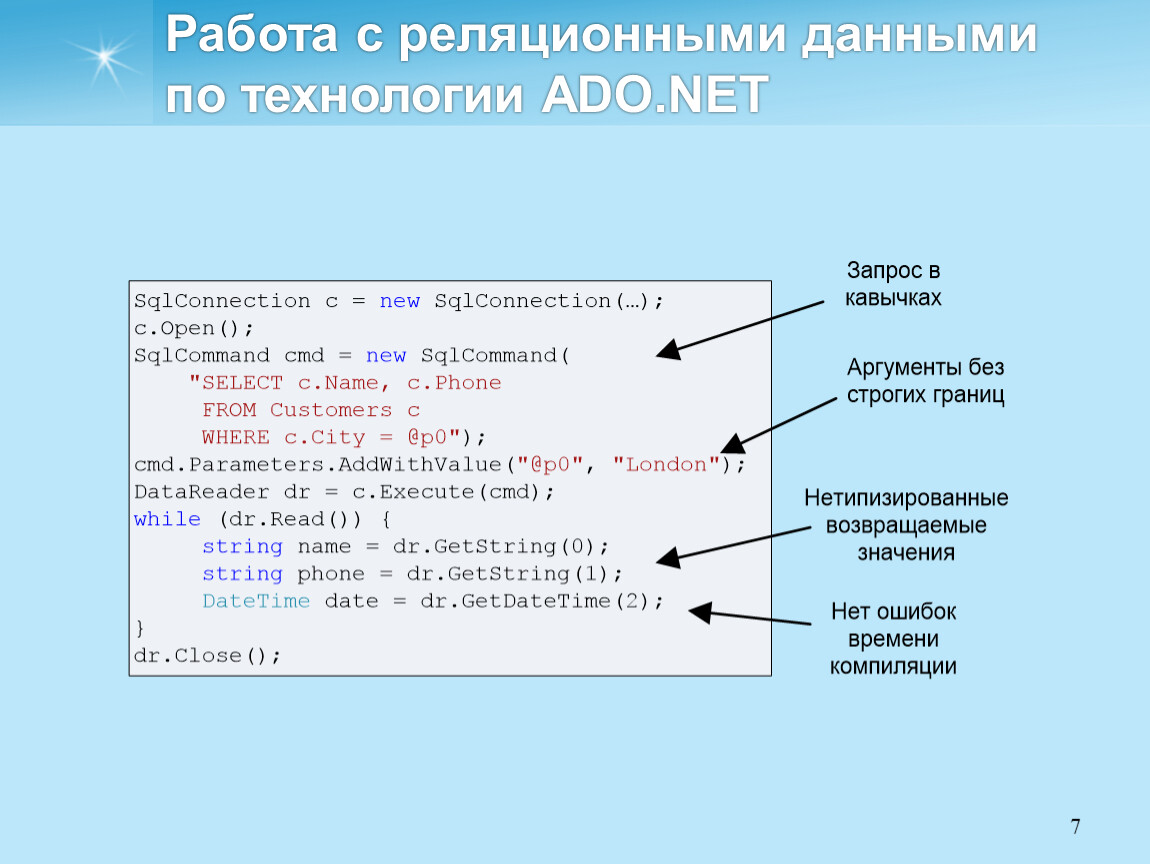 Работа с реляционными данными по технологии ADO.NET

SqlConnection c = new SqlConnection(…);
c.Open();
SqlCommand cmd = new SqlCommand(
    "SELECT c.Name, c.Phone
     FROM Customers c
     WHERE c.City = @p0");
cmd.Parameters.AddWithValue("@p0", "London");
DataReader dr = c.Execute(cmd);
while (dr.Read()) {
     string name = dr.GetString(0);
     string phone = dr.GetString(1);
     DateTime date = dr.GetDateTime(2);
}
dr.Close();

Запрос в кавычках

Аргументы без строгих границ

Нетипизированные возвращаемые значения

Нет ошибок времени компиляции

7